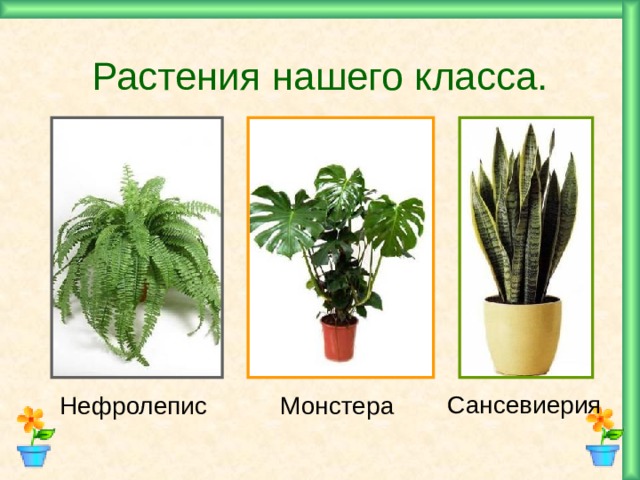 Растения нашего класса.

Нефролепис

Монстера

Сансевиерия